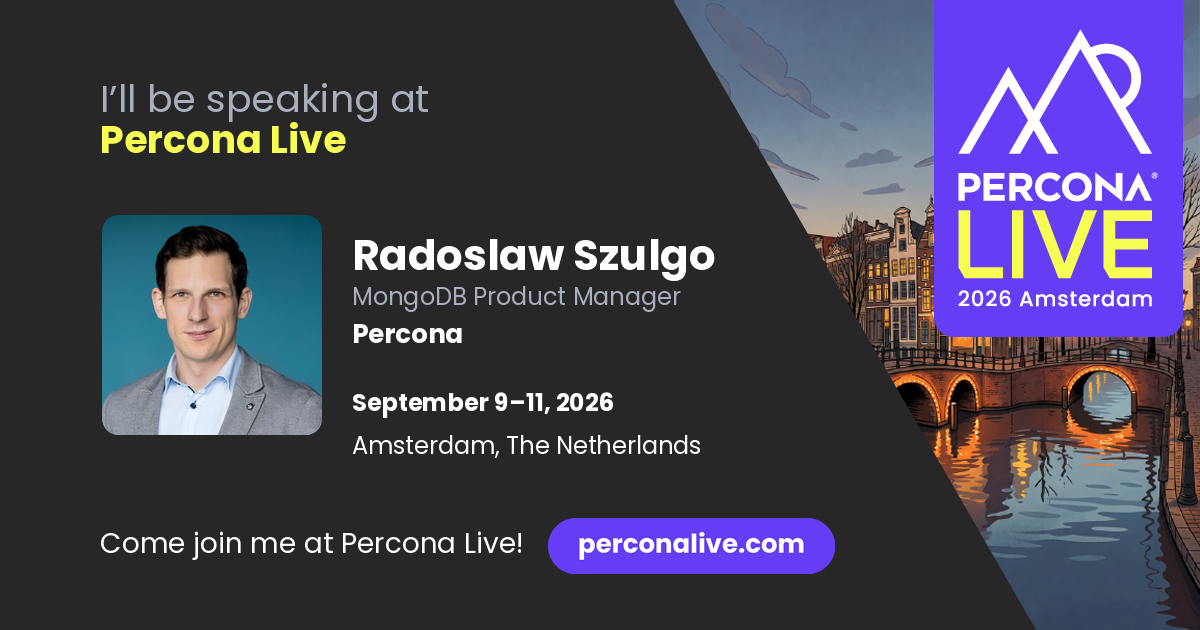 I'll be speaking at
Percona Live

Radoslaw Szulgo
MongoDB Product Manager
Percona

September 9–11, 2026
Amsterdam, The Netherlands

Come join me at Percona Live!

perconalive.com

PERCONA®
LIVE
2026 Amsterdam